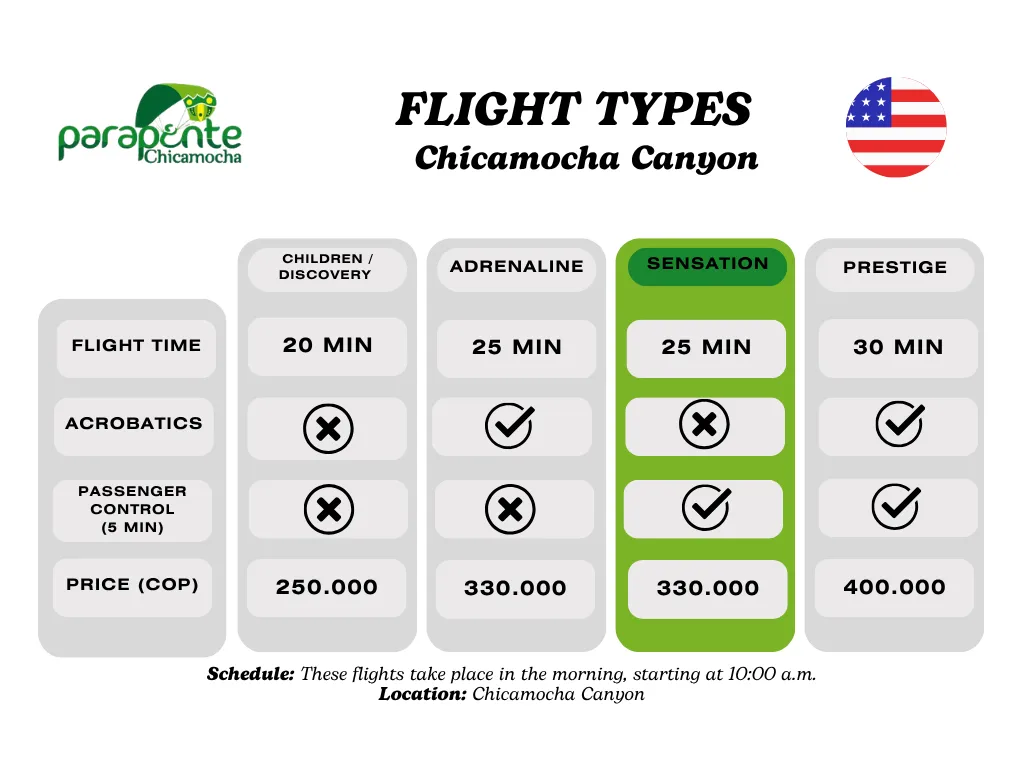 parapente
Chicamocha

FLIGHT TYPES
Chicamocha Canyon

| | CHILDREN / DISCOVERY | ADRENALINE | SENSATION | PRESTIGE |
|---|---|---|---|---|
| FLIGHT TIME | 20 MIN | 25 MIN | 25 MIN | 30 MIN |
| ACROBATICS | ✗ | ✓ | ✗ | ✓ |
| PASSENGER CONTROL (5 MIN) | ✗ | ✗ | ✓ | ✓ |
| PRICE (COP) | 250.000 | 330.000 | 330.000 | 400.000 |

Schedule: These flights take place in the morning, starting at 10:00 a.m.
Location: Chicamocha Canyon